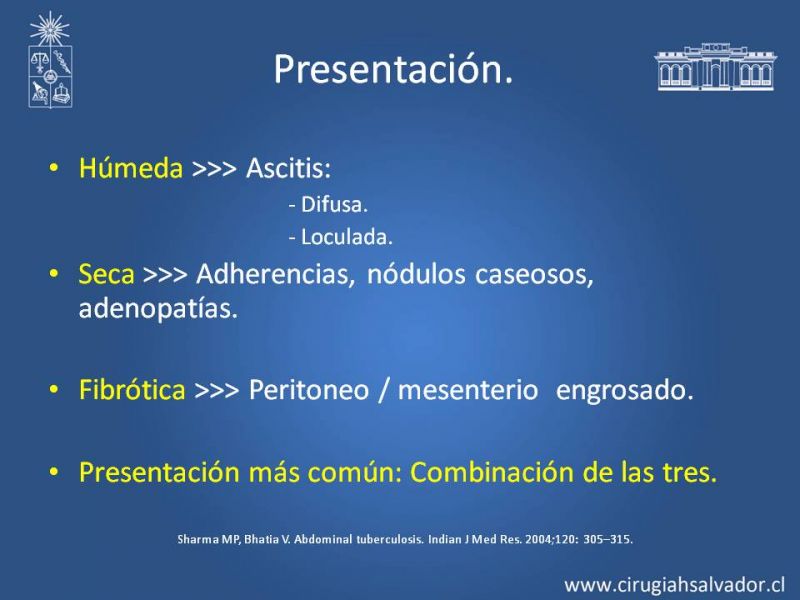 Presentación.

• Húmeda >>> Ascitis:
- Difusa.
- Loculada.

• Seca >>> Adherencias, nódulos caseosos, adenopatías.

• Fibrótica >>> Peritoneo / mesenterio engrosado.

• Presentación más común: Combinación de las tres.

Sharma MP, Bhatia V. Abdominal tuberculosis. Indian J Med Res. 2004;120: 305–315.

www.cirugiahsalvador.cl